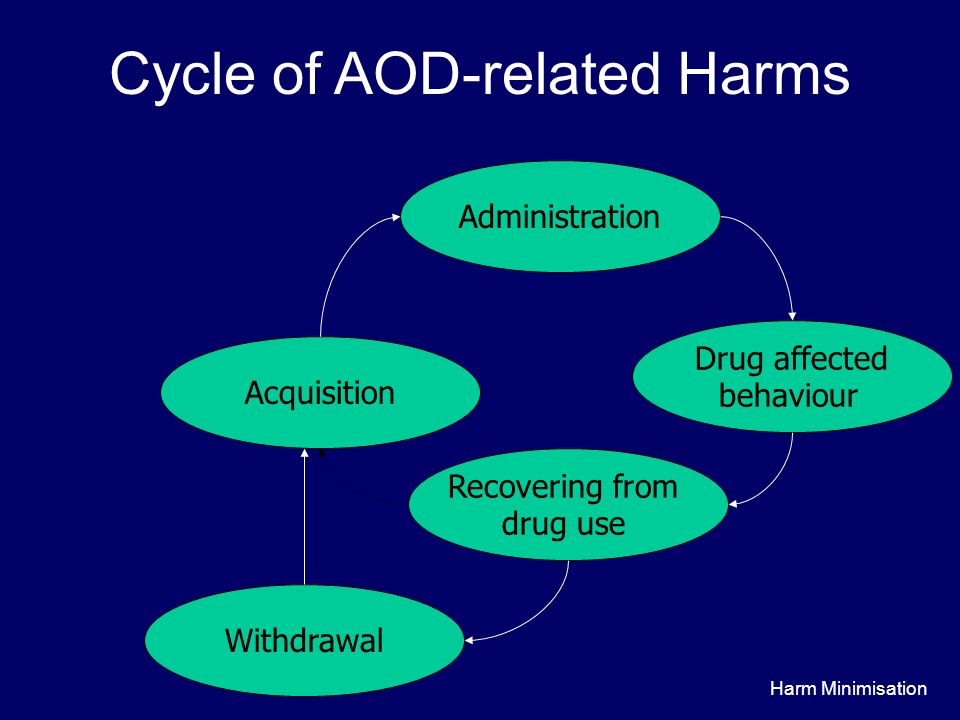 Cycle of AOD-related Harms

Administration

Drug affected behaviour

Recovering from drug use

Withdrawal

Acquisition

Harm Minimisation